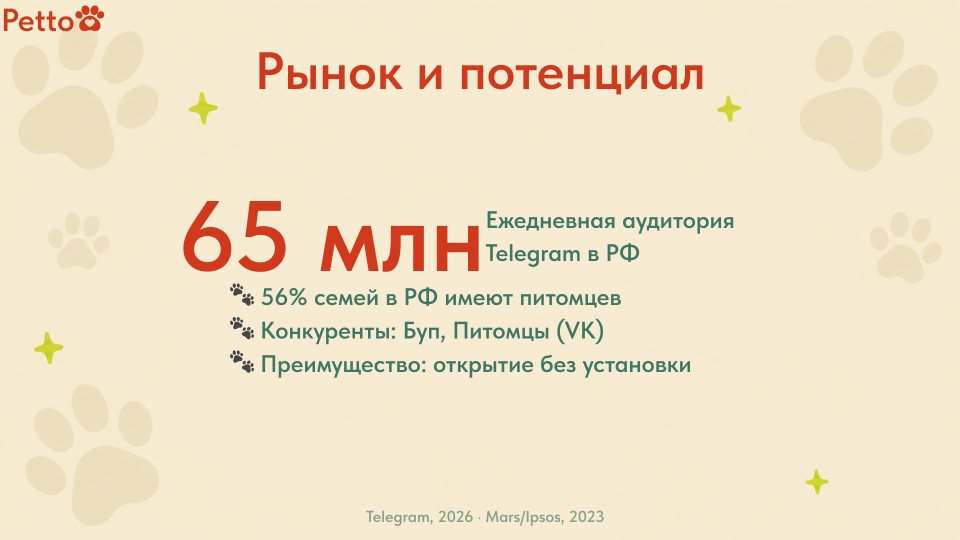 Petto

Рынок и потенциал

65 млн Ежедневная аудитория Telegram в РФ

56% семей в РФ имеют питомцев
Конкуренты: Буп, Питомцы (VK)
Преимущество: открытие без установки

Telegram, 2026 · Mars/Ipsos, 2023